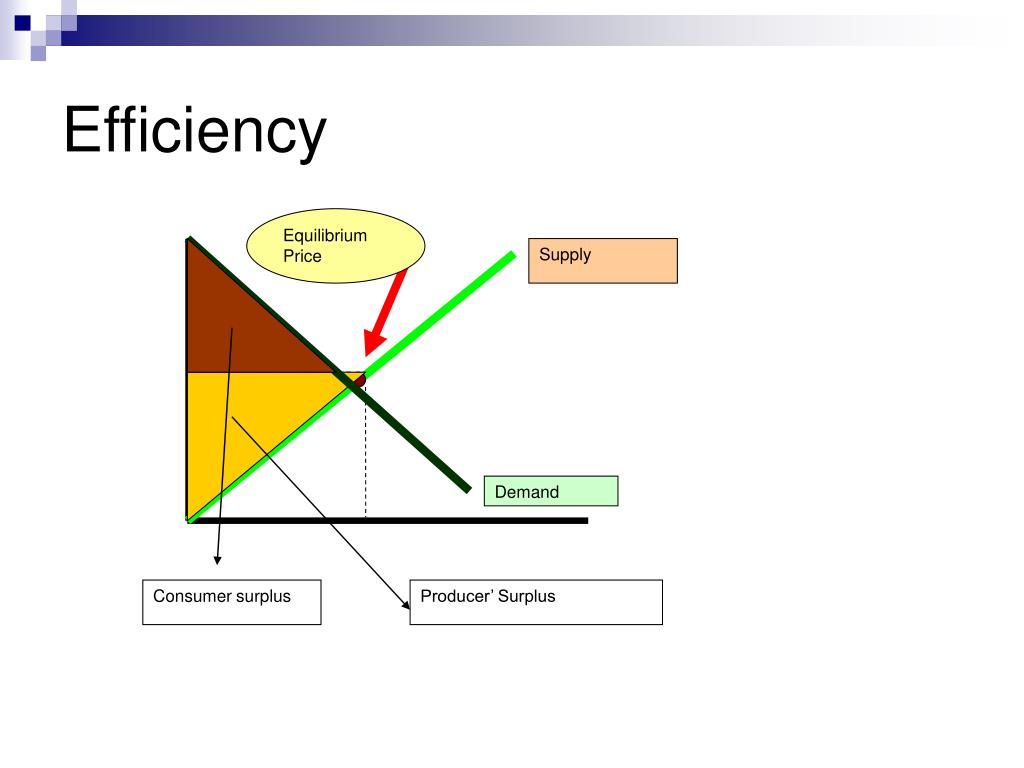 Efficiency

Equilibrium Price

Supply

Demand

Consumer surplus

Producer’ Surplus